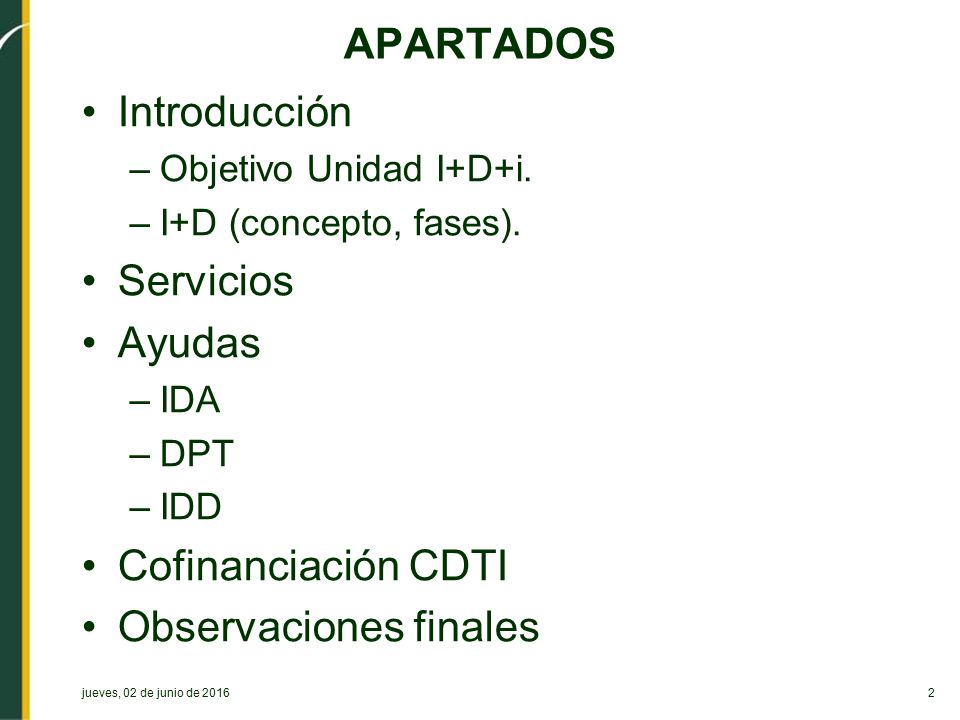 APARTADOS

• Introducción
– Objetivo Unidad I+D+i.
– I+D (concepto, fases).
• Servicios
• Ayudas
– IDA
– DPT
– IDD
• Cofinanciación CDTI
• Observaciones finales

jueves, 02 de junio de 2016

2